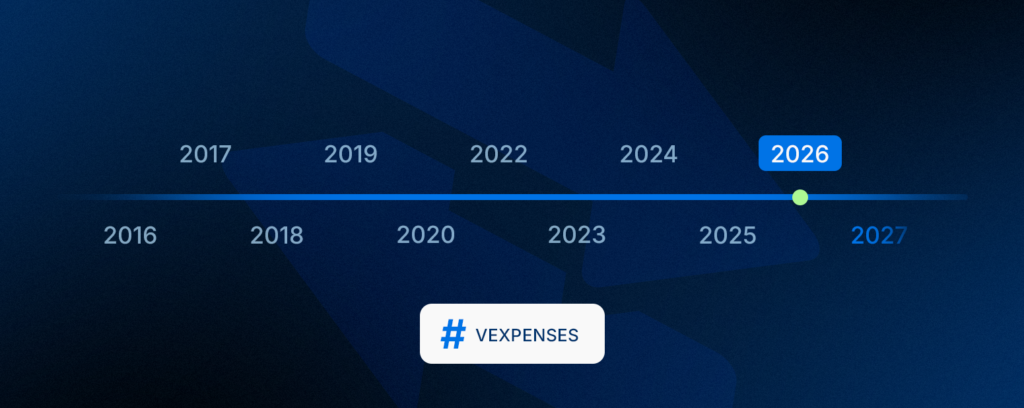 2017 2019 2022 2024 2026

2016 2018 2020 2023 2025 2027

# VEXPENSES